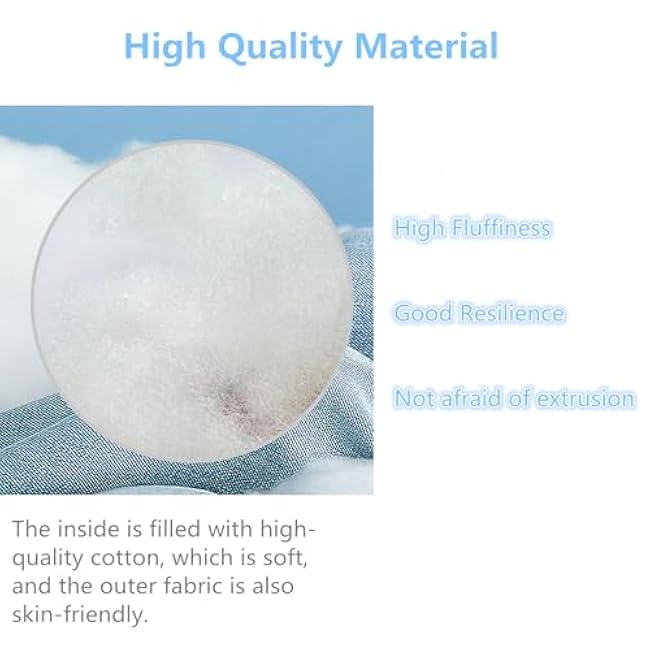 High Quality Material

High Fluffiness

Good Resilience

Not afraid of extrusion

The inside is filled with high-quality cotton, which is soft, and the outer fabric is also skin-friendly.